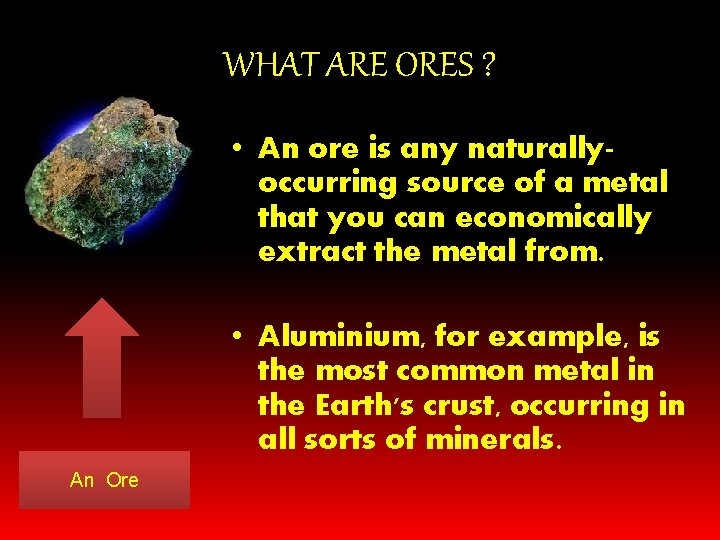 WHAT ARE ORES ?

• An ore is any naturally-occurring source of a metal that you can economically extract the metal from.

• Aluminium, for example, is the most common metal in the Earth's crust, occurring in all sorts of minerals.

An Ore